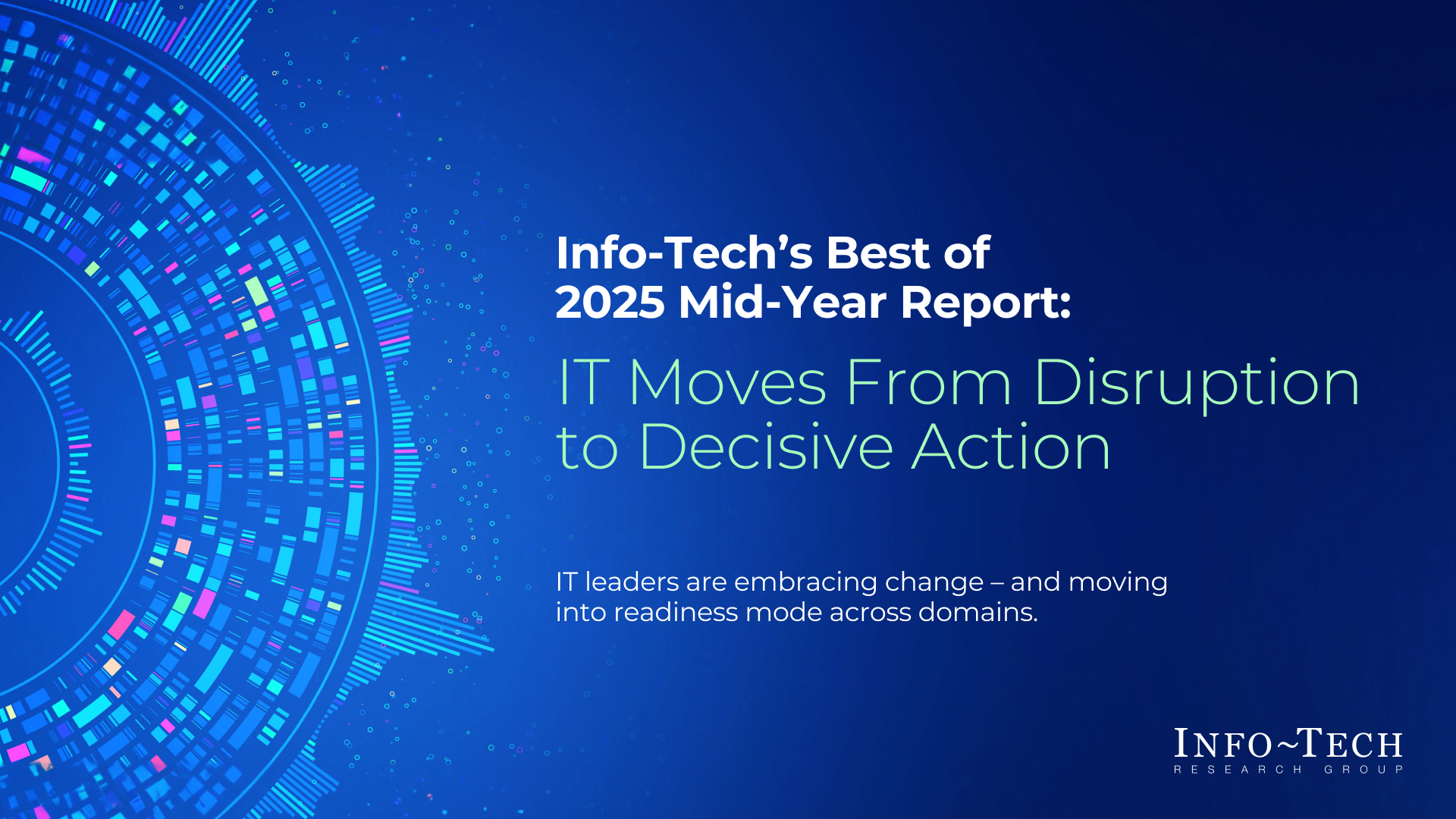 Info-Tech's Best of 2025 Mid-Year Report:

IT Moves From Disruption to Decisive Action

IT leaders are embracing change – and moving into readiness mode across domains.

INFO~TECH
RESEARCH GROUP